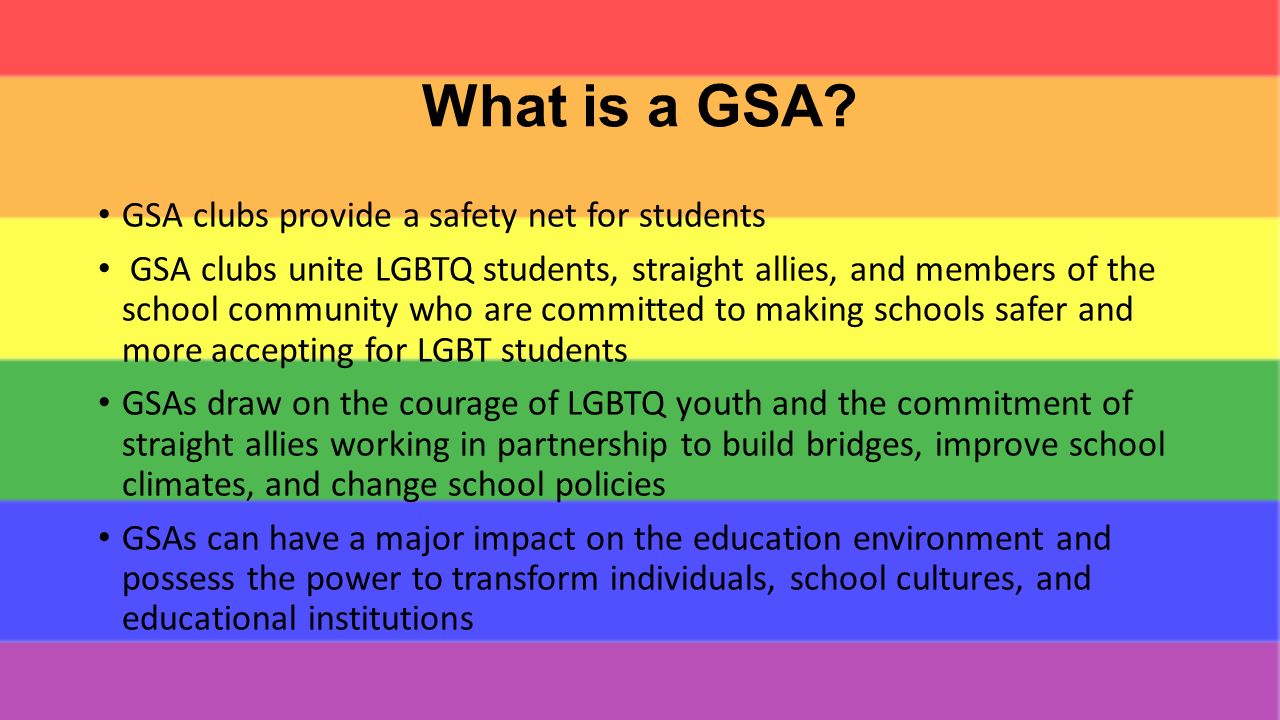 What is a GSA?

• GSA clubs provide a safety net for students

• GSA clubs unite LGBTQ students, straight allies, and members of the school community who are committed to making schools safer and more accepting for LGBT students

• GSAs draw on the courage of LGBTQ youth and the commitment of straight allies working in partnership to build bridges, improve school climates, and change school policies

• GSAs can have a major impact on the education environment and possess the power to transform individuals, school cultures, and educational institutions